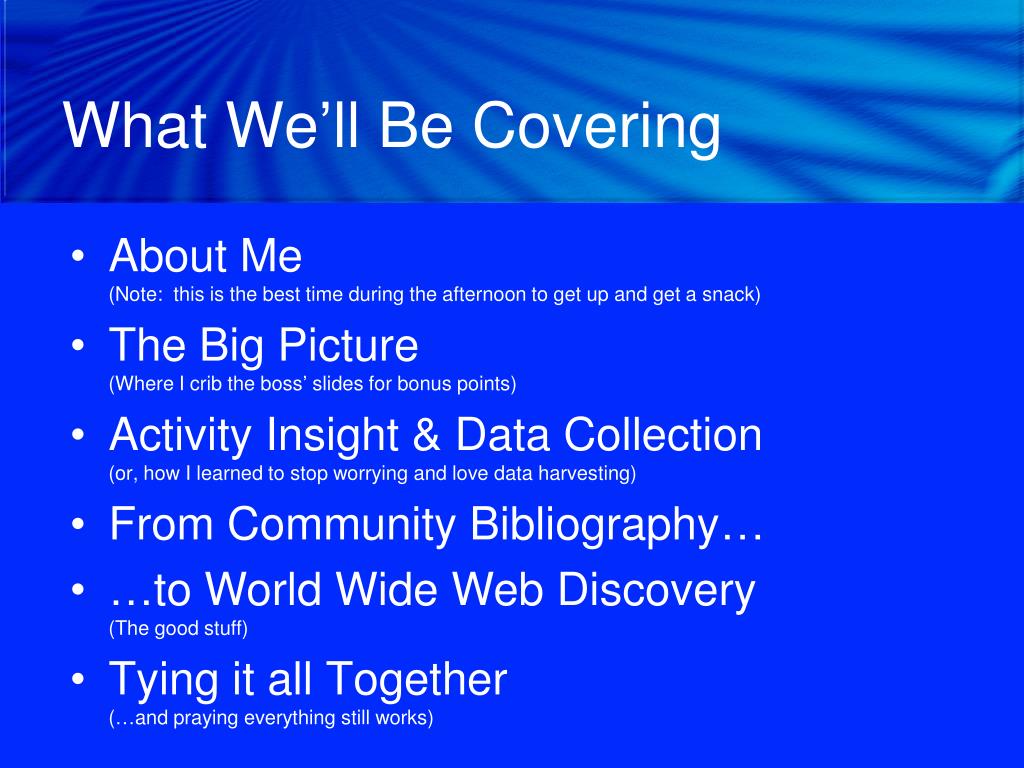 What We’ll Be Covering

• About Me
(Note: this is the best time during the afternoon to get up and get a snack)
• The Big Picture
(Where I crib the boss’ slides for bonus points)
• Activity Insight & Data Collection
(or, how I learned to stop worrying and love data harvesting)
• From Community Bibliography…
• …to World Wide Web Discovery
(The good stuff)
• Tying it all Together
(…and praying everything still works)